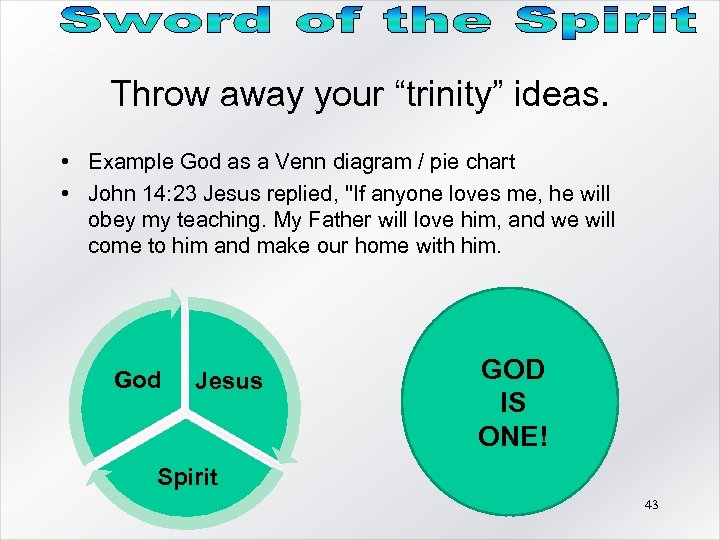 Sword of the Spirit

Throw away your “trinity” ideas.

• Example God as a Venn diagram / pie chart
• John 14:23 Jesus replied, "If anyone loves me, he will obey my teaching. My Father will love him, and we will come to him and make our home with him.

God
Jesus
Spirit

GOD IS ONE!

43